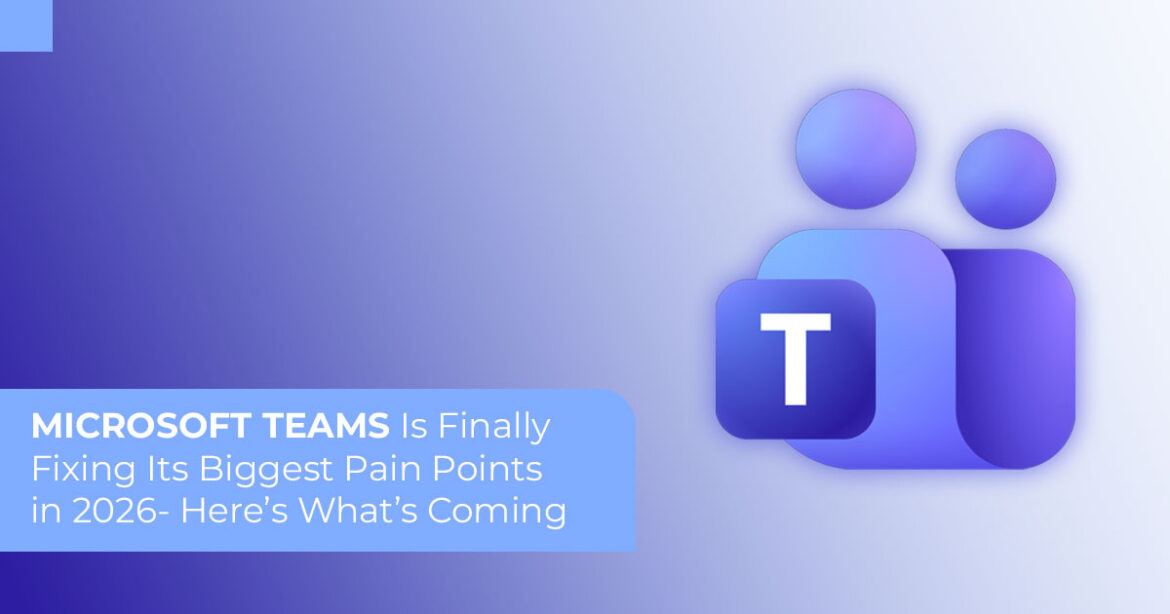 T

MICROSOFT TEAMS Is Finally Fixing Its Biggest Pain Points in 2026- Here's What's Coming